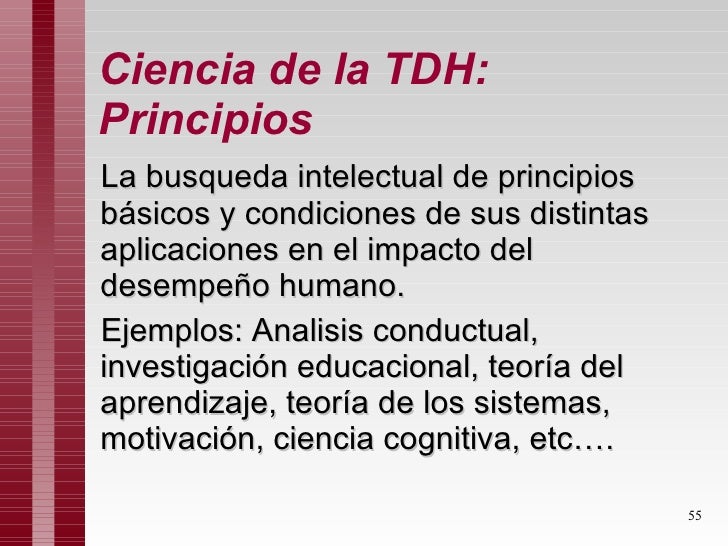 Ciencia de la TDH: Principios

La busqueda intelectual de principios básicos y condiciones de sus distintas aplicaciones en el impacto del desempeño humano.

Ejemplos: Analisis conductual, investigación educacional, teoría del aprendizaje, teoría de los sistemas, motivación, ciencia cognitiva, etc.…

55